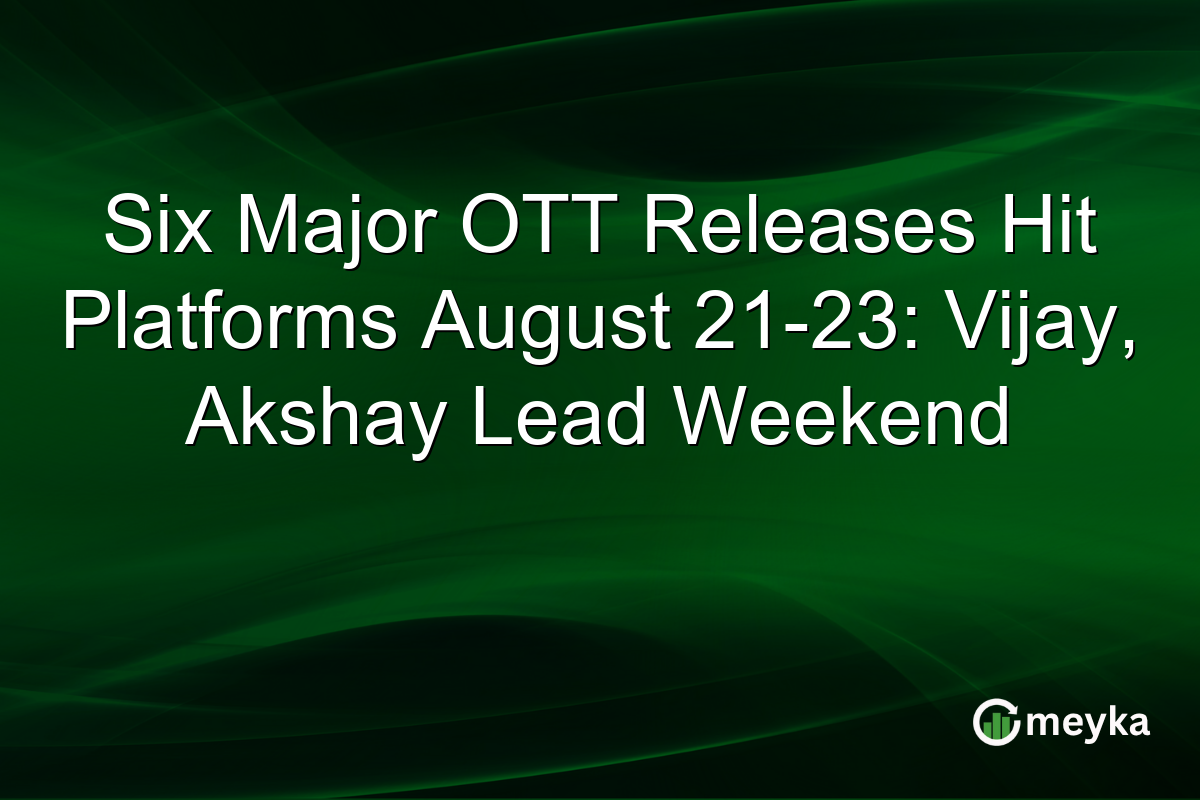 Six Major OTT Releases Hit Platforms August 21-23: Vijay, Akshay Lead Weekend

meyka